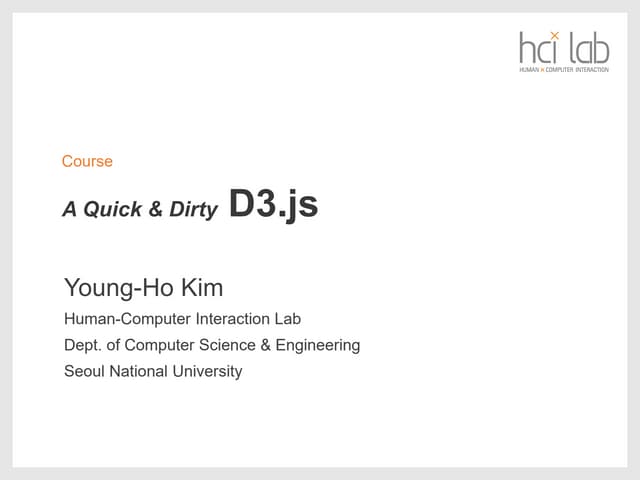 hci lab
HUMAN × COMPUTER INTERACTION

Course

A Quick & Dirty D3.js

Young-Ho Kim
Human-Computer Interaction Lab
Dept. of Computer Science & Engineering
Seoul National University